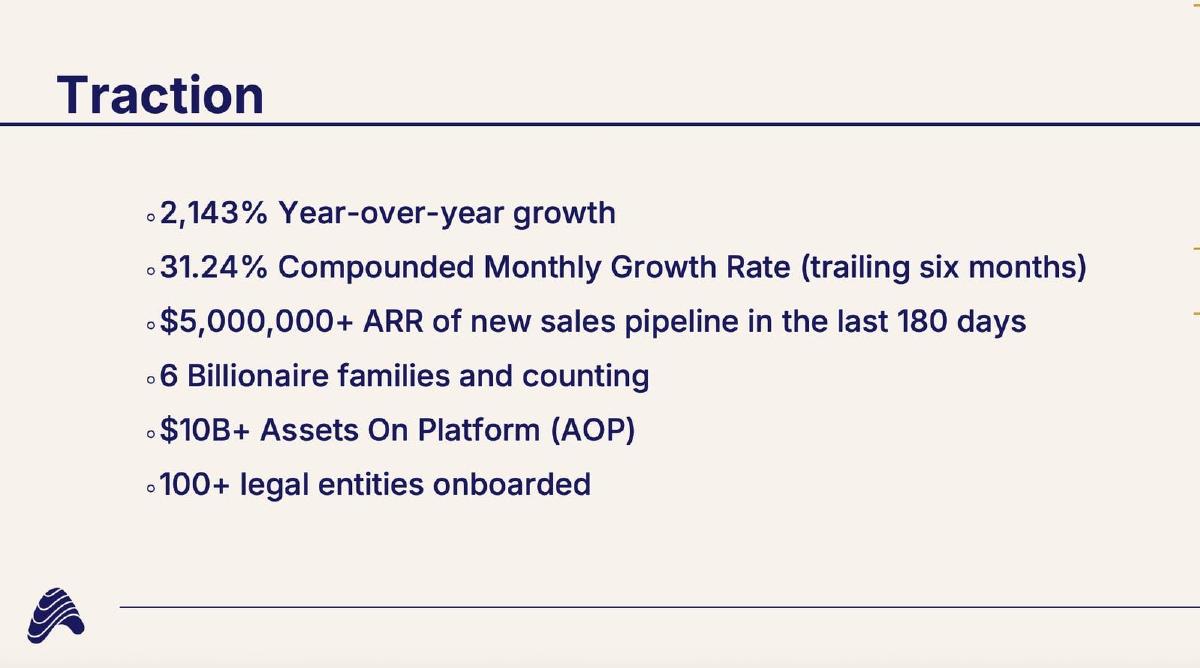 Traction

◦ 2,143% Year-over-year growth
◦ 31.24% Compounded Monthly Growth Rate (trailing six months)
◦ \$5,000,000+ ARR of new sales pipeline in the last 180 days
◦ 6 Billionaire families and counting
◦ \$10B+ Assets On Platform (AOP)
◦ 100+ legal entities onboarded